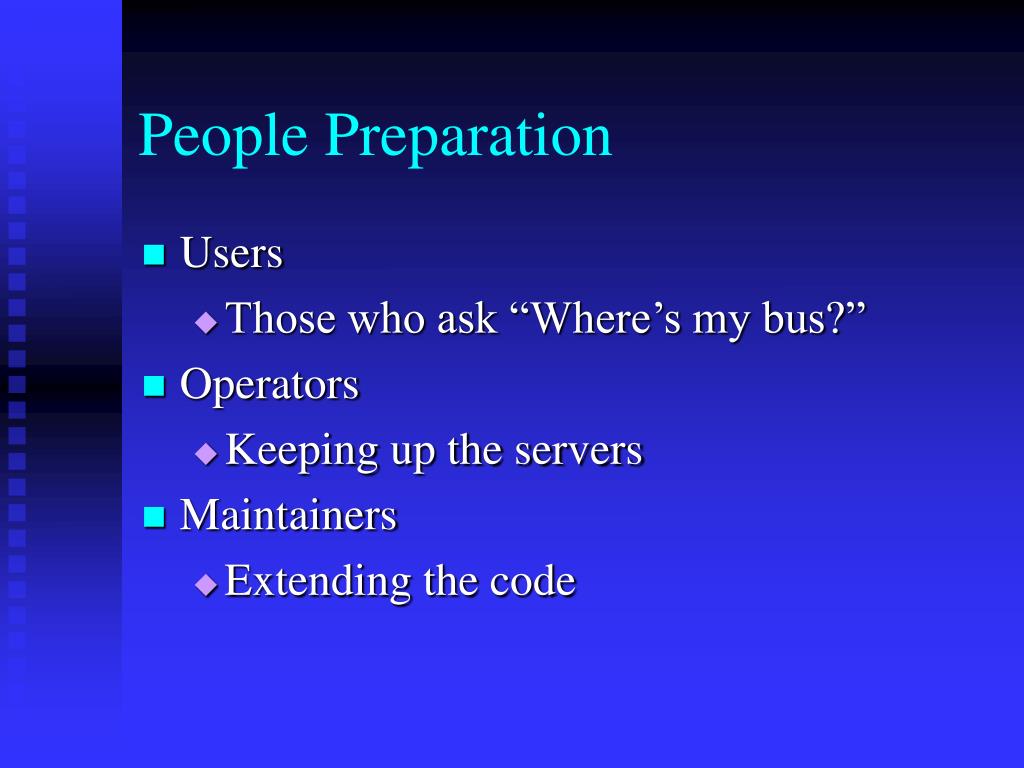 People Preparation

Users
Those who ask “Where’s my bus?”

Operators
Keeping up the servers

Maintainers
Extending the code